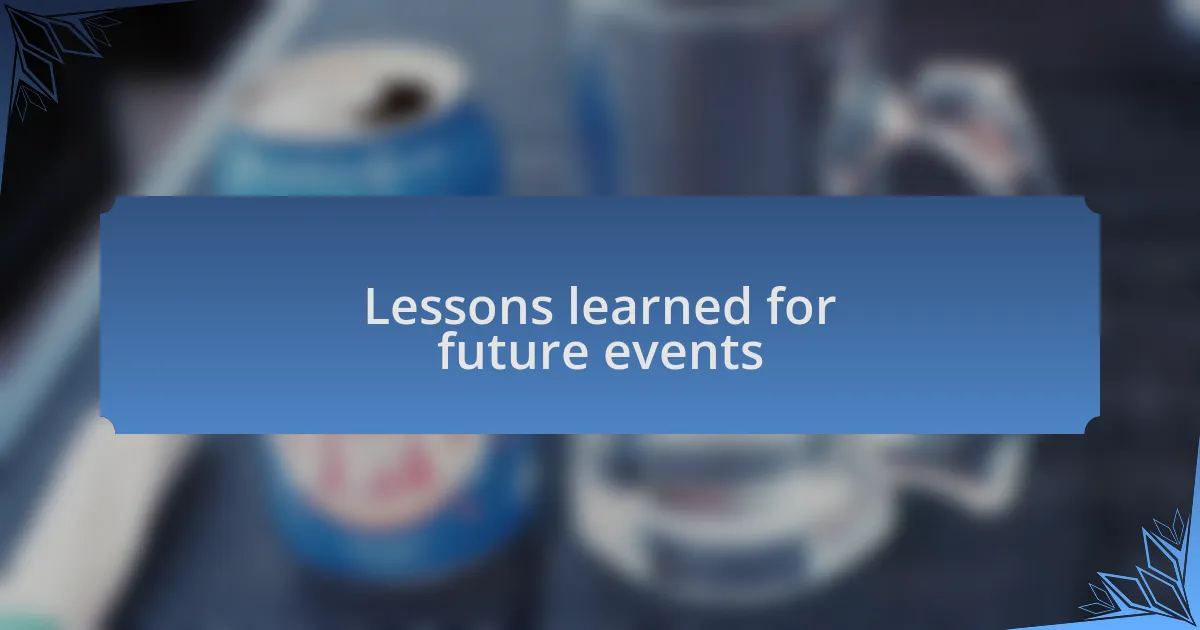 Lessons learned for future events